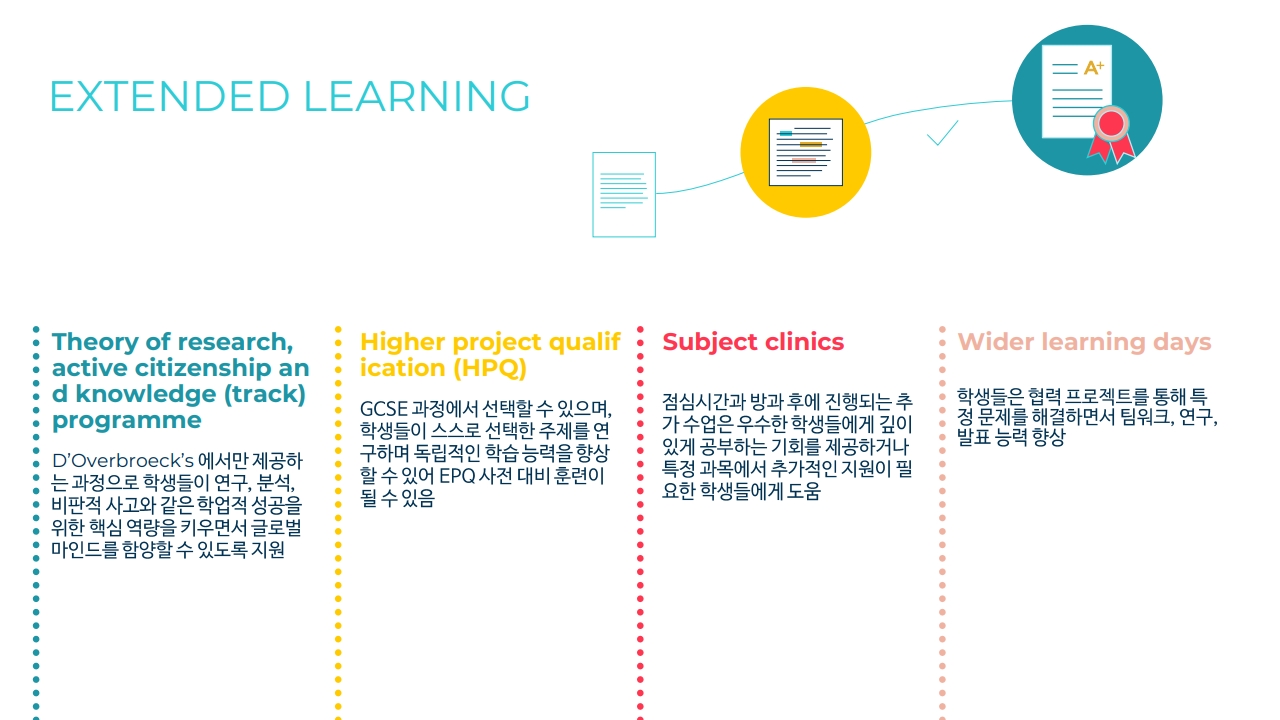 EXTENDED LEARNING

A+

Theory of research, active citizenship and knowledge (track) programme

D'Overbroeck's 에서만 제공하는 과정으로 학생들이 연구, 분석, 비판적 사고와 같은 학업적 성공을 위한 핵심 역량을 키우면서 글로벌 마인드를 함양할 수 있도록 지원

Higher project qualification (HPQ)

GCSE 과정에서 선택할 수 있으며, 학생들이 스스로 선택한 주제를 연구하며 독립적인 학습 능력을 향상할 수 있어 EPQ 사전 대비 훈련이 될 수 있음

Subject clinics

점심시간과 방과 후에 진행되는 추가 수업은 우수한 학생들에게 깊이 있게 공부하는 기회를 제공하거나 특정 과목에서 추가적인 지원이 필요한 학생들에게 도움

Wider learning days

학생들은 협력 프로젝트를 통해 특정 문제를 해결하면서 팀워크, 연구, 발표 능력 향상